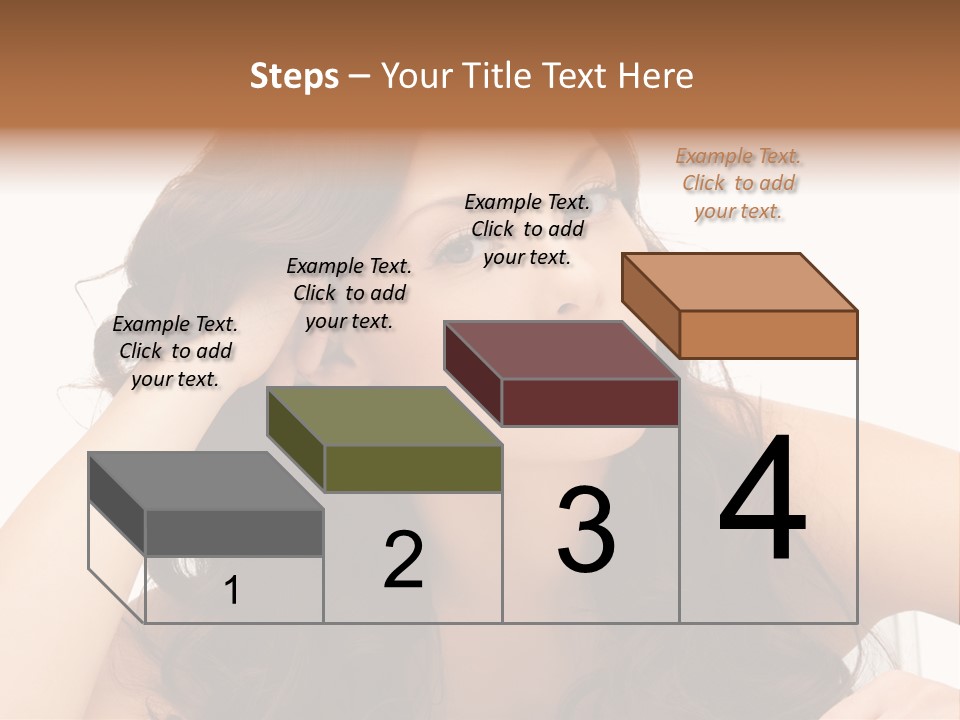 Steps – Your Title Text Here

Example Text. Click to add your text.

Example Text. Click to add your text.

Example Text. Click to add your text.

Example Text. Click to add your text.

1

2

3

4